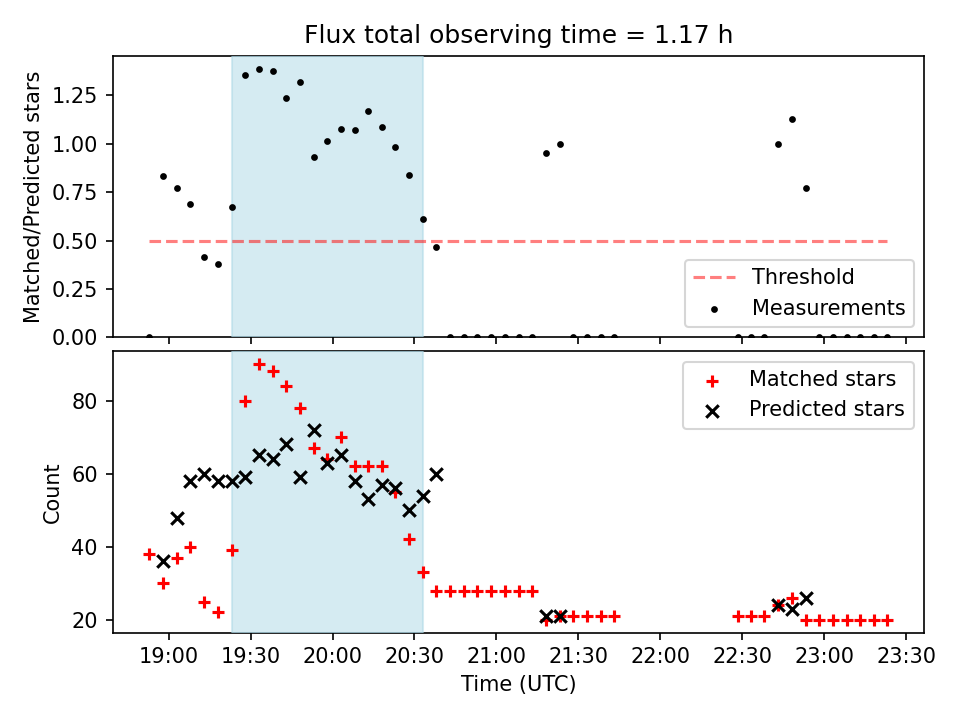 Flux total observing time = 1.17 h

Matched/Predicted stars

1.25
1.00
0.75
0.50
0.25
0.00

Threshold
Measurements

Count

80
60
40
20

Matched stars
Predicted stars

19:00 19:30 20:00 20:30 21:00 21:30 22:00 22:30 23:00 23:30

Time (UTC)